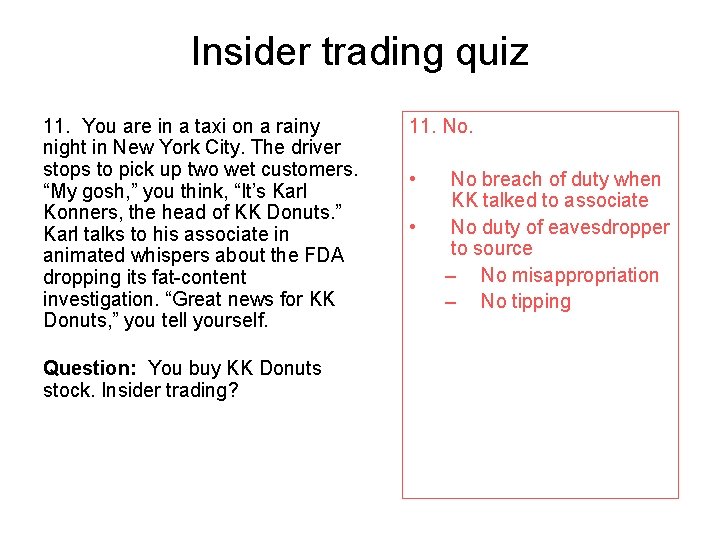 Insider trading quiz

11. You are in a taxi on a rainy night in New York City. The driver stops to pick up two wet customers. “My gosh,” you think, “It’s Karl Konners, the head of KK Donuts.” Karl talks to his associate in animated whispers about the FDA dropping its fat-content investigation. “Great news for KK Donuts,” you tell yourself.

**Question:** You buy KK Donuts stock. Insider trading?

11. No.

• No breach of duty when KK talked to associate
• No duty of eavesdropper to source
– No misappropriation
– No tipping